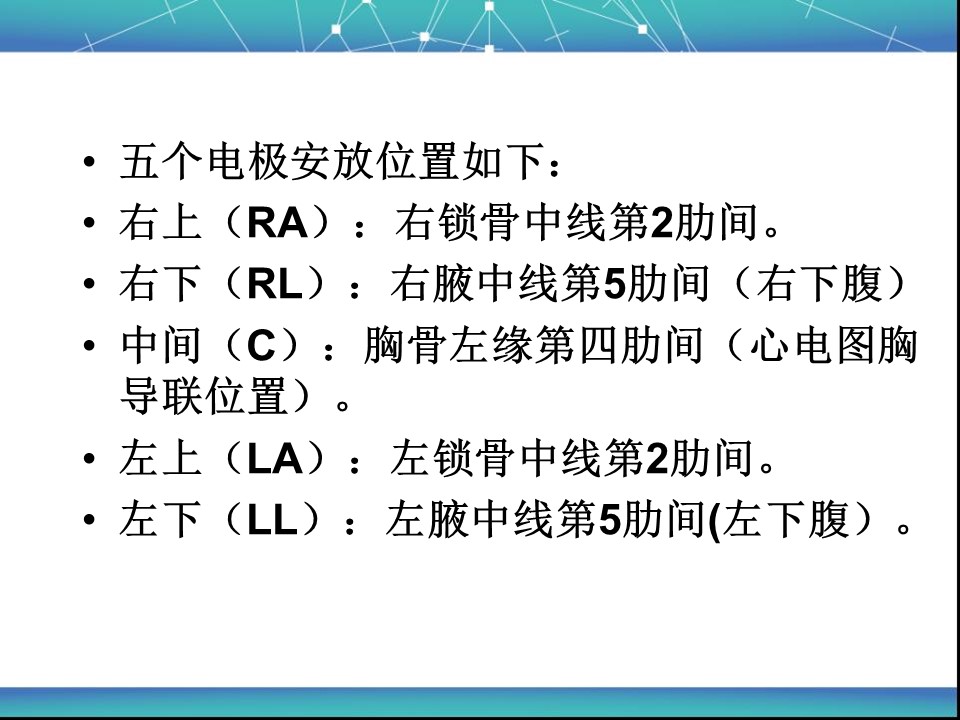 • 五个电极安放位置如下：
• 右上（RA）：右锁骨中线第2肋间。
• 右下（RL）：右腋中线第5肋间（右下腹）
• 中间（C）：胸骨左缘第四肋间（心电图胸导联位置）。
• 左上（LA）：左锁骨中线第2肋间。
• 左下（LL）：左腋中线第5肋间(左下腹）。